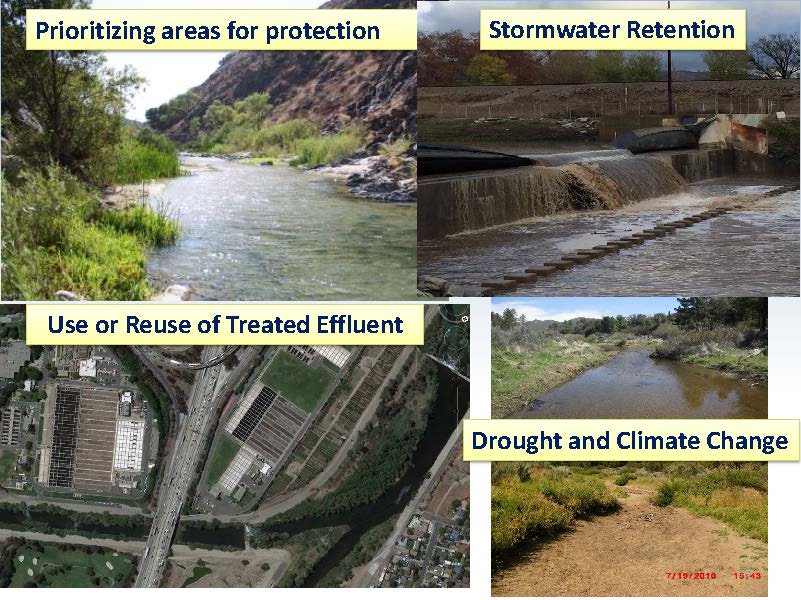 Prioritizing areas for protection

Stormwater Retention

Use or Reuse of Treated Effluent

Drought and Climate Change

7/19/2010 15:43